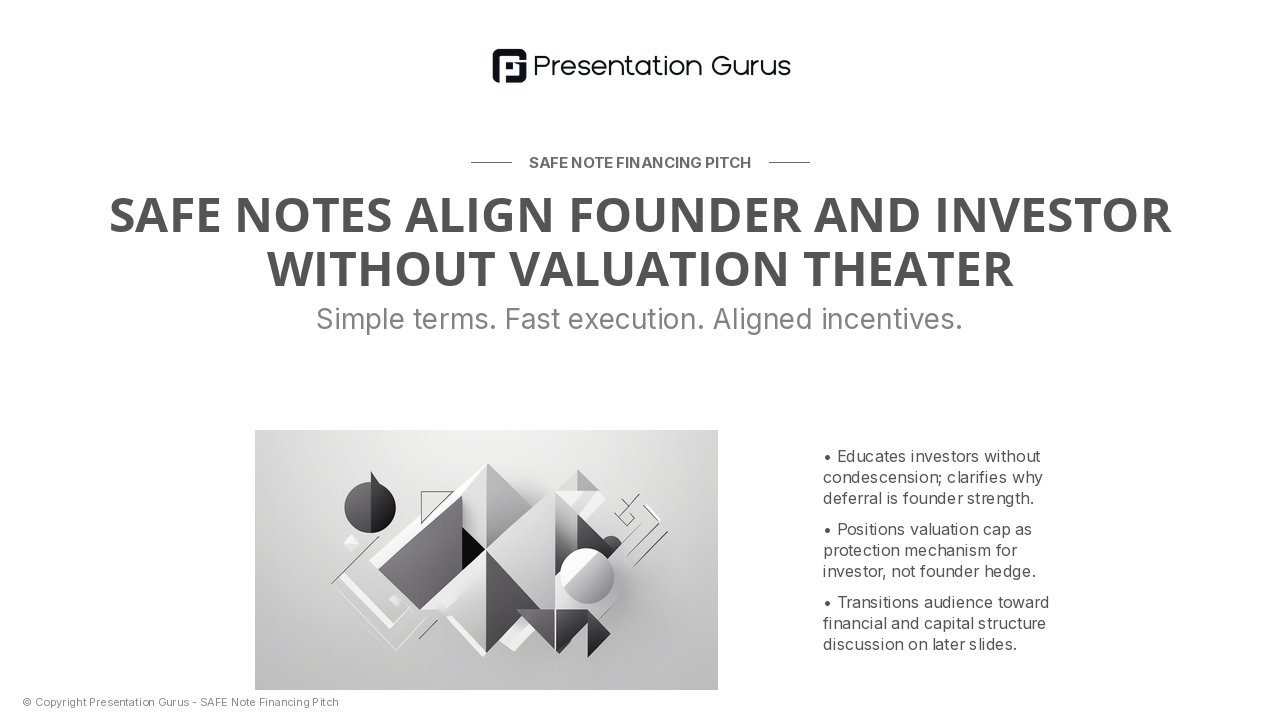 Presentation Gurus

SAFE NOTE FINANCING PITCH

SAFE NOTES ALIGN FOUNDER AND INVESTOR WITHOUT VALUATION THEATER

Simple terms. Fast execution. Aligned incentives.

• Educates investors without condescension; clarifies why deferral is founder strength.

• Positions valuation cap as protection mechanism for investor, not founder hedge.

• Transitions audience toward financial and capital structure discussion on later slides.

© Copyright Presentation Gurus - SAFE Note Financing Pitch